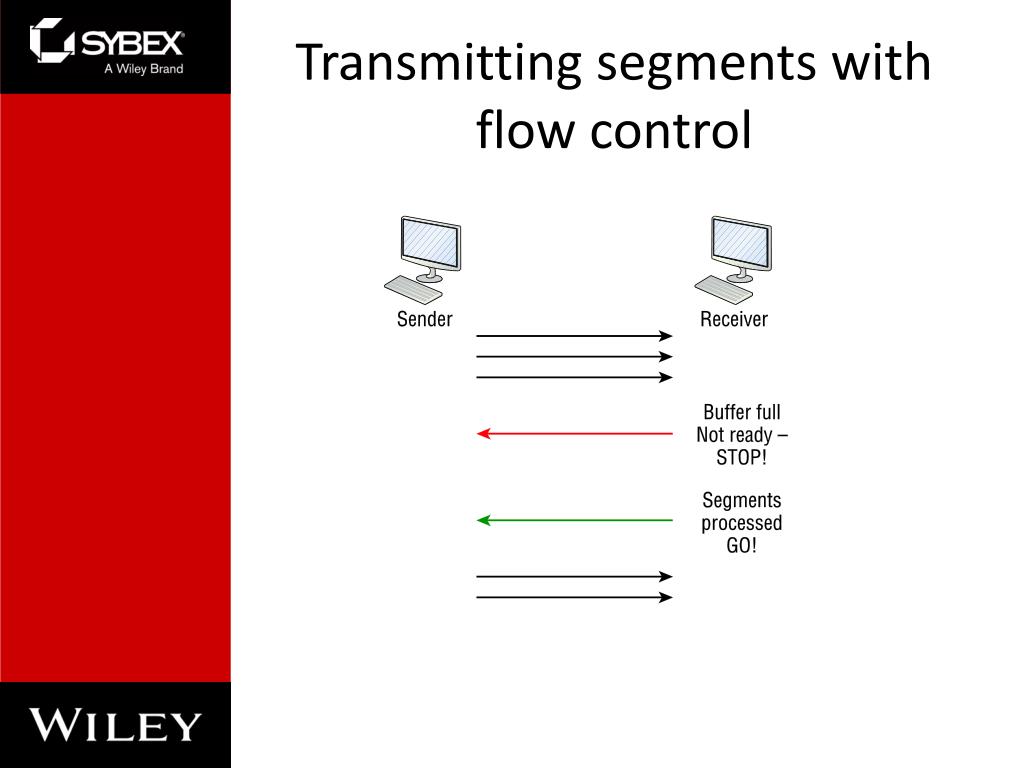 SYBEX
A Wiley Brand

Transmitting segments with flow control

Sender

Receiver

Buffer full
Not ready –
STOP!

Segments
processed
GO!

WILEY